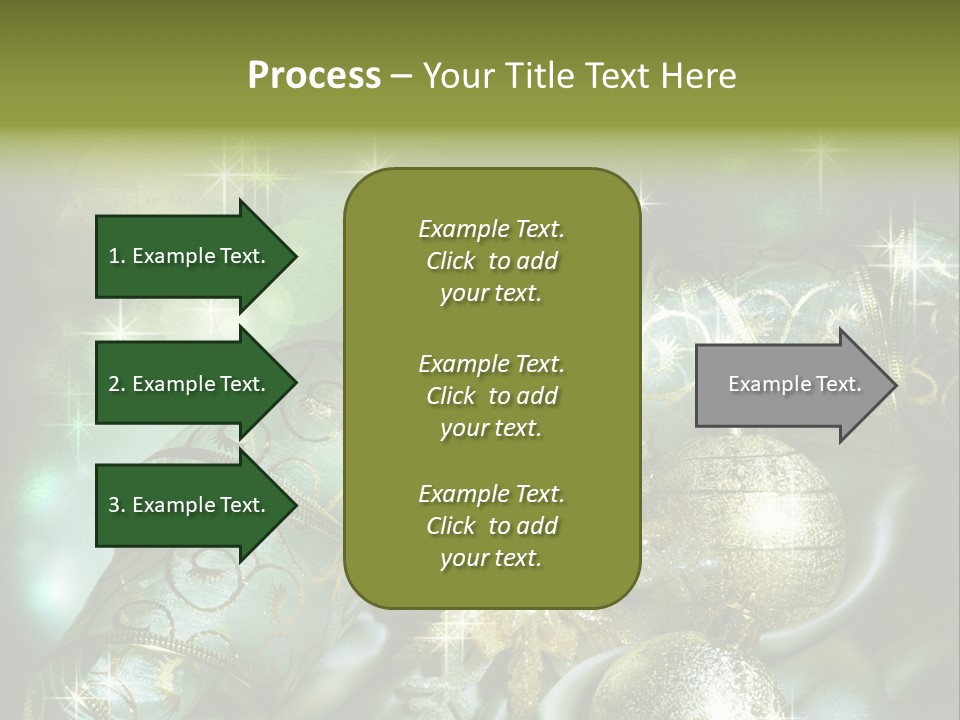 Process – Your Title Text Here

1. Example Text.

2. Example Text.

3. Example Text.

Example Text. Click to add your text.

Example Text. Click to add your text.

Example Text. Click to add your text.

Example Text.